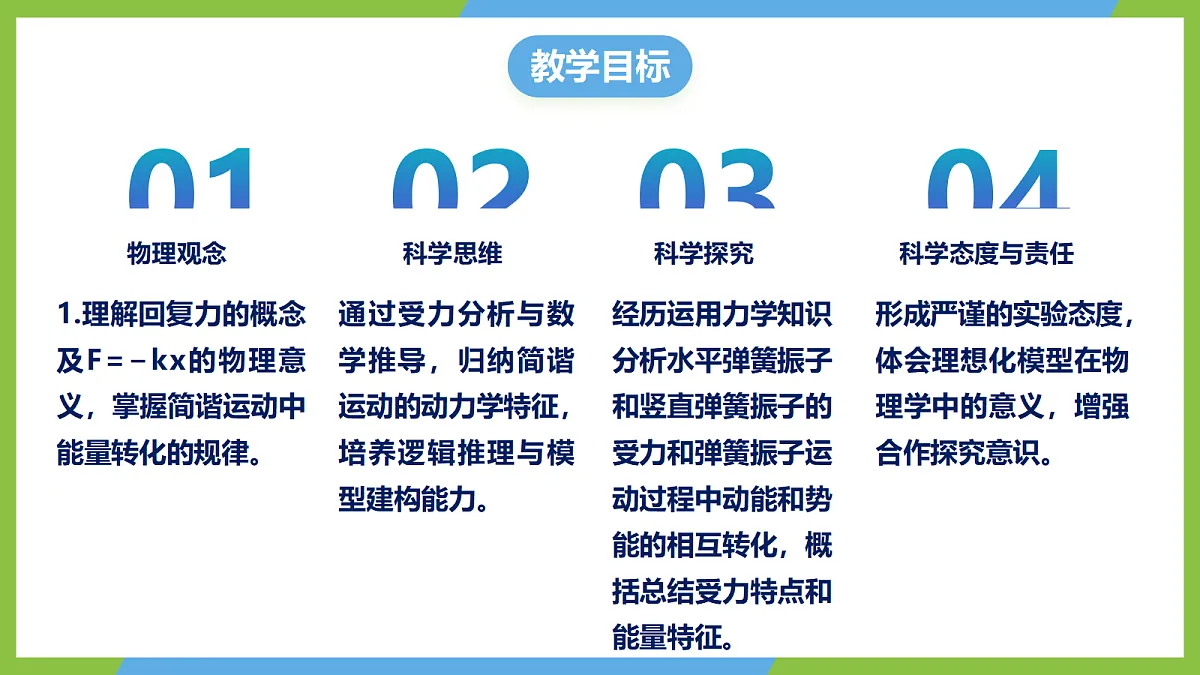 教学目标

01
物理观念
1.理解回复力的概念及$F=-kx$的物理意义，掌握简谐运动中能量转化的规律。

02
科学思维
通过受力分析与数学推导，归纳简谐运动的动力学特征，培养逻辑推理与模型建构能力。

03
科学探究
经历运用力学知识分析水平弹簧振子和竖直弹簧振子的受力和弹簧振子运动过程中动能和势能的相互转化，概括总结受力特点和能量特征。

04
科学态度与责任
形成严谨的实验态度，体会理想化模型在物理学中的意义，增强合作探究意识。